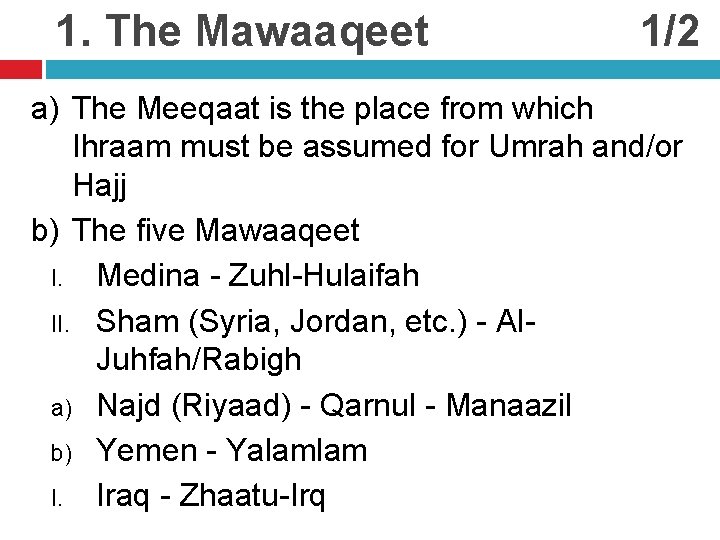 1. The Mawaaqeet 1/2

a) The Meeqaat is the place from which Ihraam must be assumed for Umrah and/or Hajj

b) The five Mawaaqeet

I. Medina - Zuhl-Hulaifah

II. Sham (Syria, Jordan, etc.) - Al-Juhfah/Rabigh

a) Najd (Riyaad) - Qarnul - Manaazil

b) Yemen - Yalamlam

I. Iraq - Zhaatu-Irq